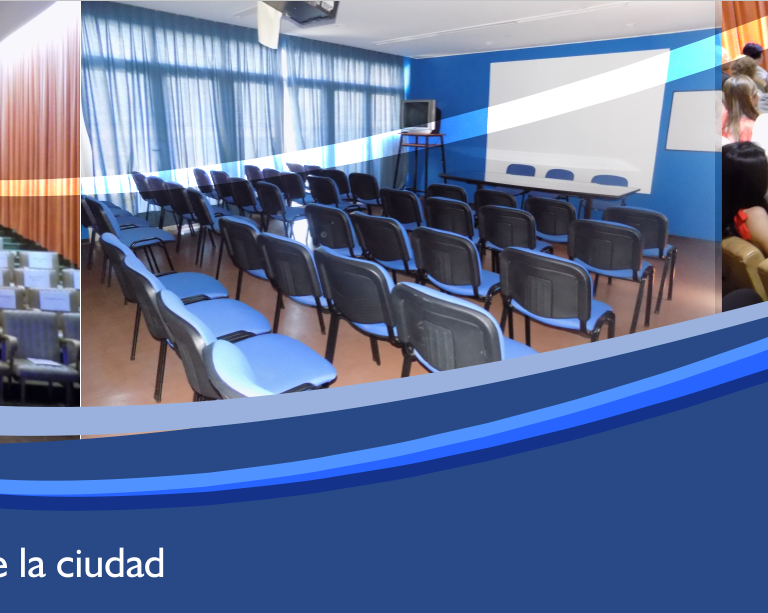 e la ciudad